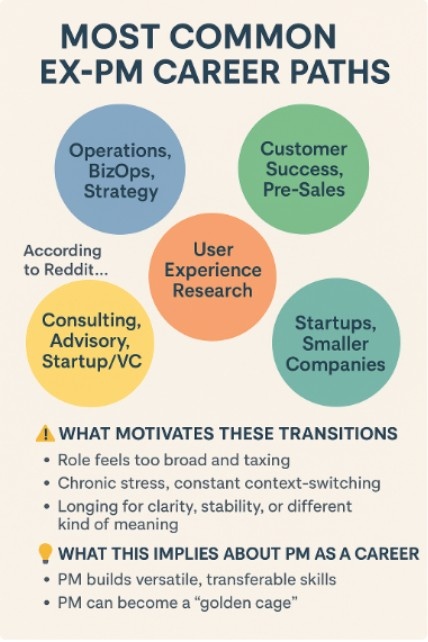 MOST COMMON EX-PM CAREER PATHS

Operations, BizOps, Strategy

Customer Success, Pre-Sales

According to Reddit...

User Experience Research

Consulting, Advisory, Startup/VC

Startups, Smaller Companies

WHAT MOTIVATES THESE TRANSITIONS
• Role feels too broad and taxing
• Chronic stress, constant context-switching
• Longing for clarity, stability, or different kind of meaning

WHAT THIS IMPLIES ABOUT PM AS A CAREER
• PM builds versatile, transferable skills
• PM can become a "golden cage"